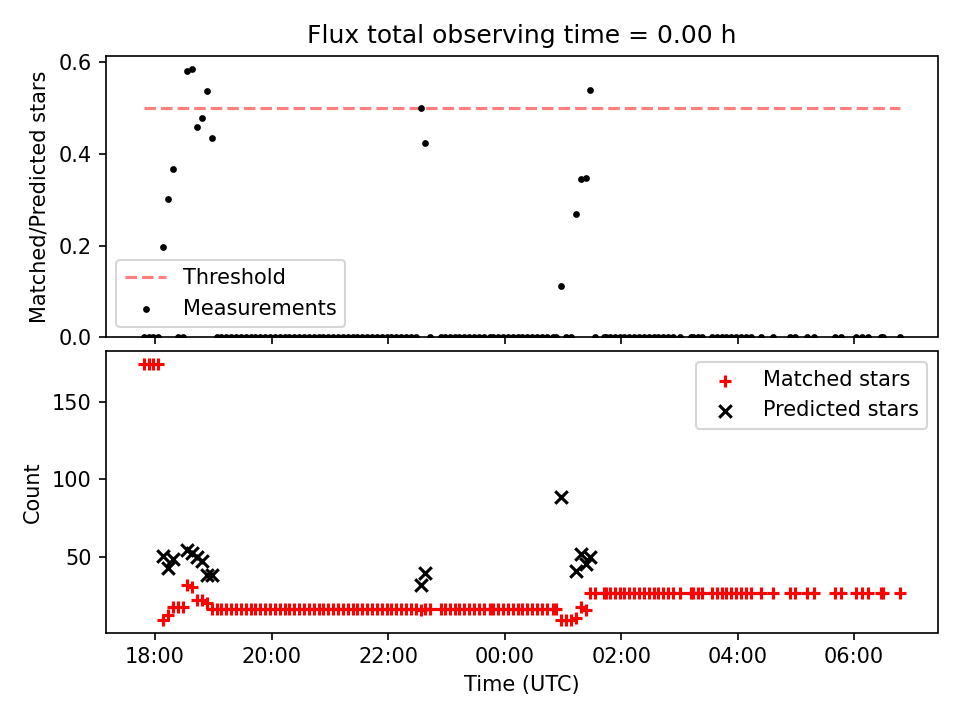 Flux total observing time = 0.00 h

Matched/Predicted stars

0.6
0.4
0.2
0.0

Threshold
Measurements

Count

150
100
50

Matched stars
Predicted stars

18:00
20:00
22:00
00:00
02:00
04:00
06:00

Time (UTC)